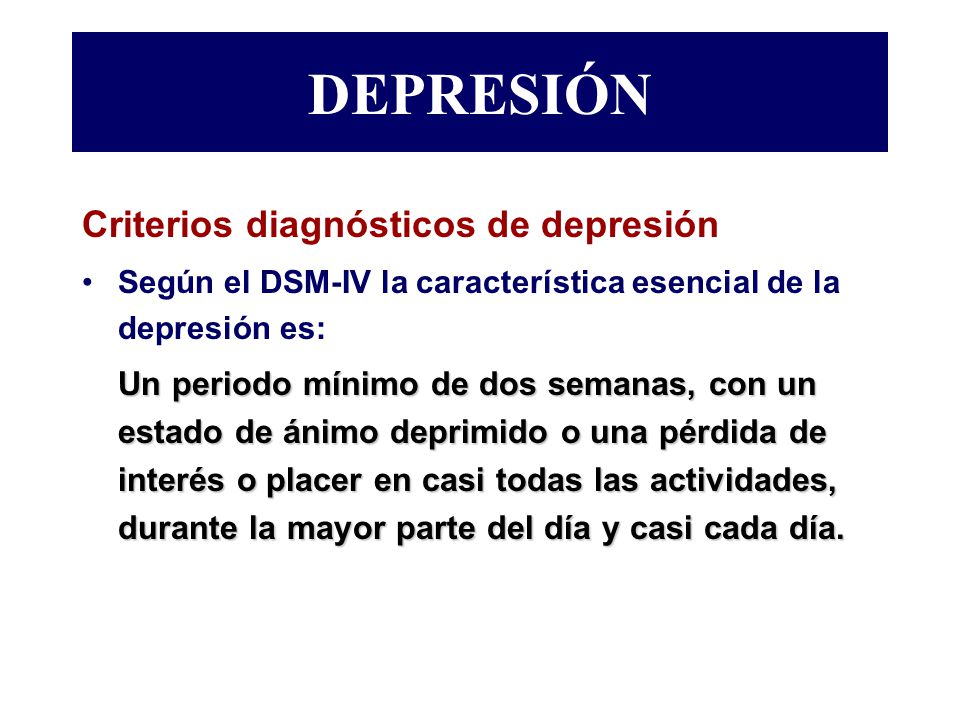 DEPRESIÓN

Criterios diagnósticos de depresión

• Según el DSM-IV la característica esencial de la depresión es:

Un periodo mínimo de dos semanas, con un estado de ánimo deprimido o una pérdida de interés o placer en casi todas las actividades, durante la mayor parte del día y casi cada día.